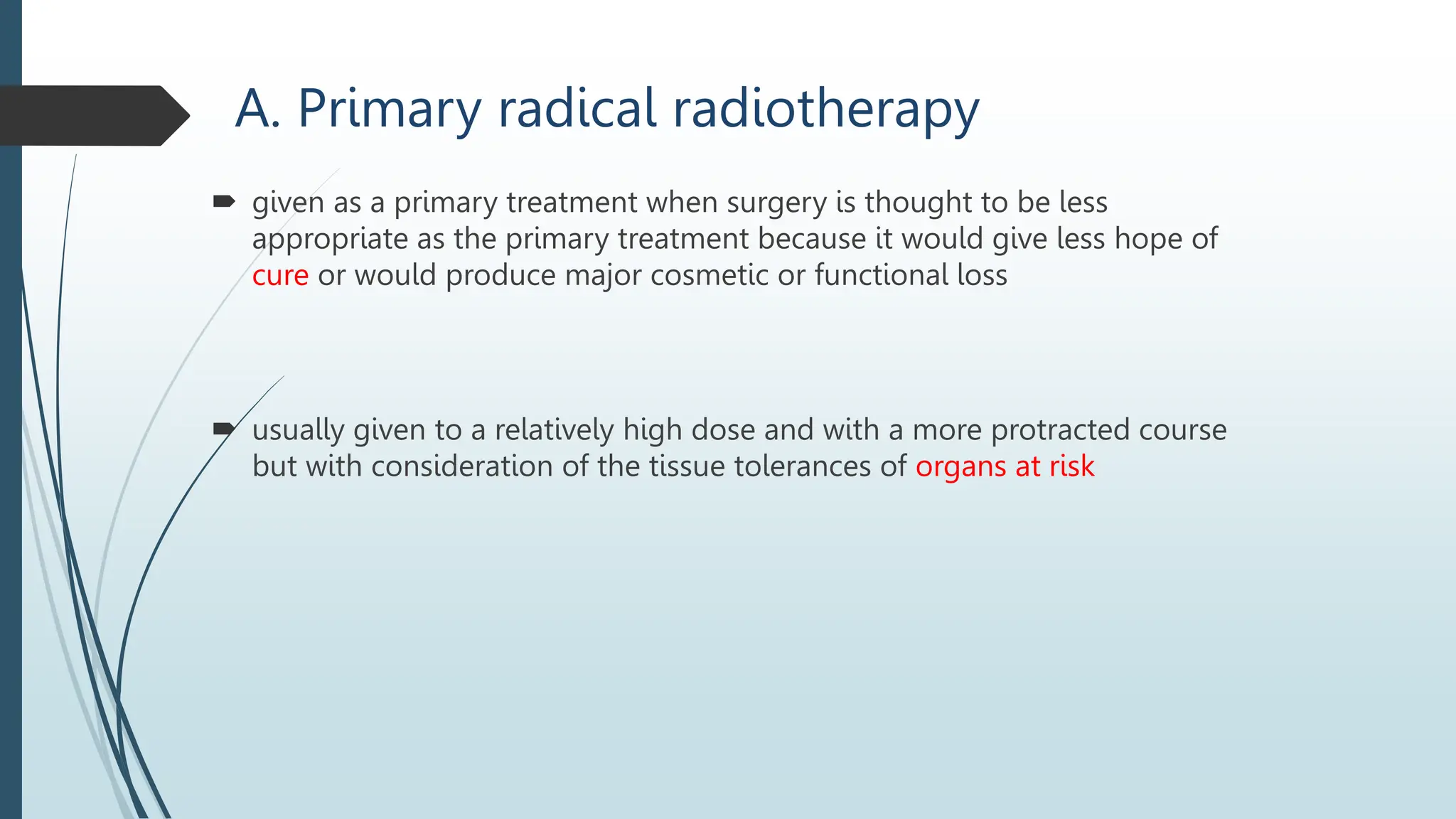 A. Primary radical radiotherapy

given as a primary treatment when surgery is thought to be less appropriate as the primary treatment because it would give less hope of cure or would produce major cosmetic or functional loss

usually given to a relatively high dose and with a more protracted course but with consideration of the tissue tolerances of organs at risk